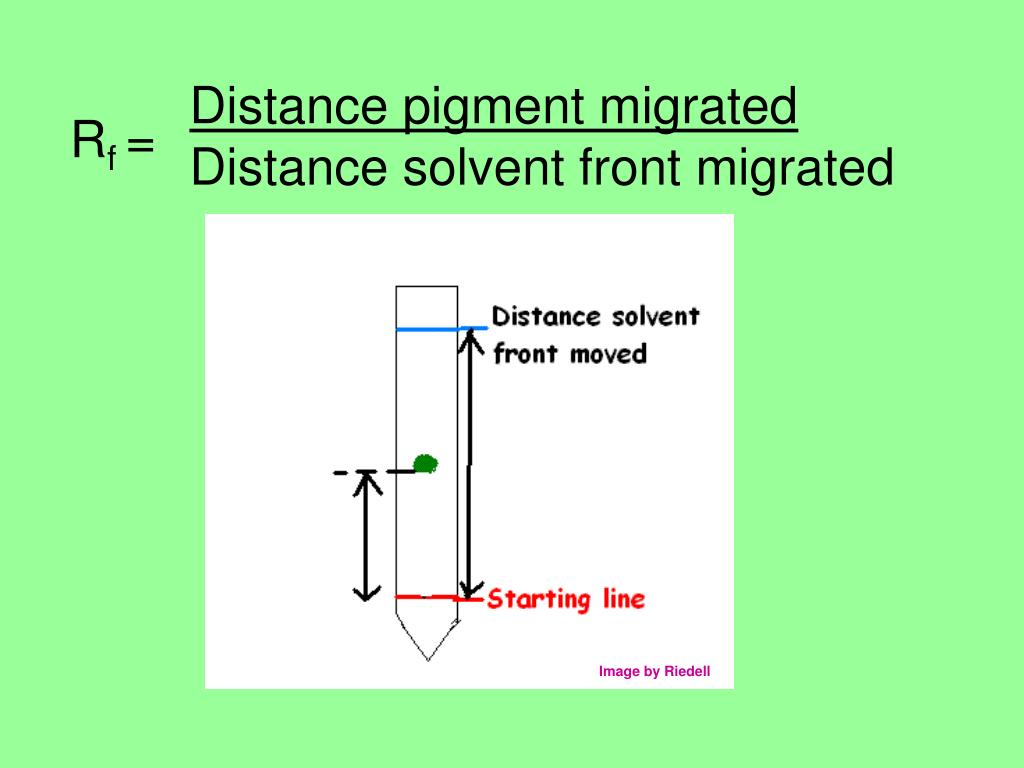 $R_f = \frac{\text{Distance pigment migrated}}{\text{Distance solvent front migrated}}$

Distance solvent front moved

Starting line

Image by Riedell